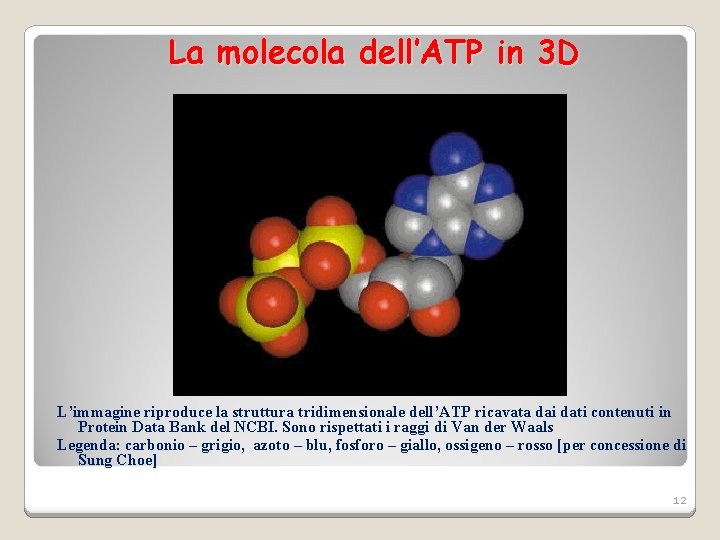 La molecola dell'ATP in 3D

L'immagine riproduce la struttura tridimensionale dell'ATP ricavata dai dati contenuti in Protein Data Bank del NCBI. Sono rispettati i raggi di Van der Waals

Legenda: carbonio – grigio, azoto – blu, fosforo – giallo, ossigeno – rosso [per concessione di Sung Choe]

12